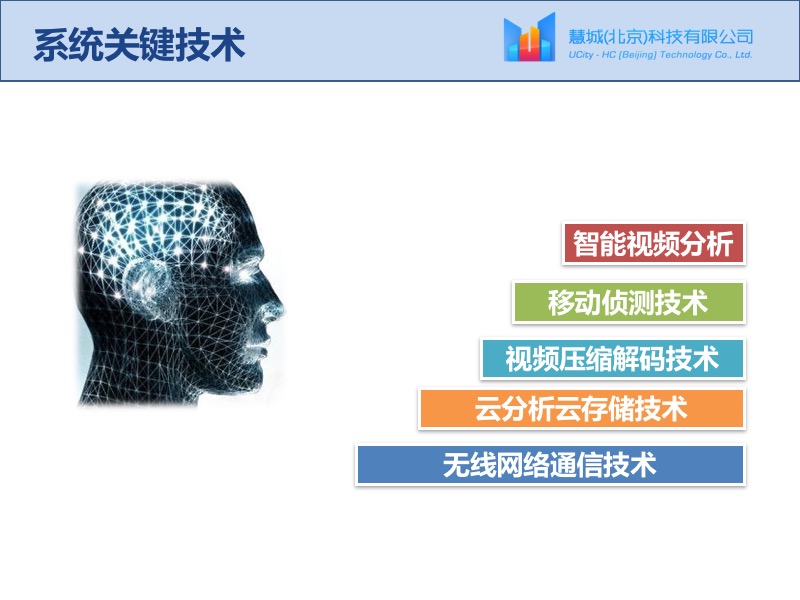 系统关键技术

慧城(北京)科技有限公司
UCity - HC (Beijing) Technology Co., Ltd.

智能视频分析

移动侦测技术

视频压缩解码技术

云分析云存储技术

无线网络通信技术